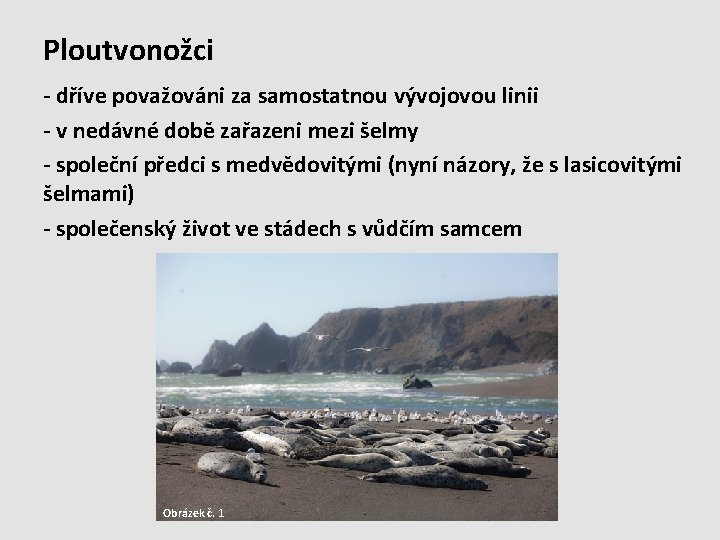 Ploutvonožci

- dříve považováni za samostatnou vývojovou linii

- v nedávné době zařazeni mezi šelmy

- společní předci s medvědovitými (nyní názory, že s lasicovitými šelmami)

- společenský život ve stádech s vůdčím samcem

Obrázek č. 1